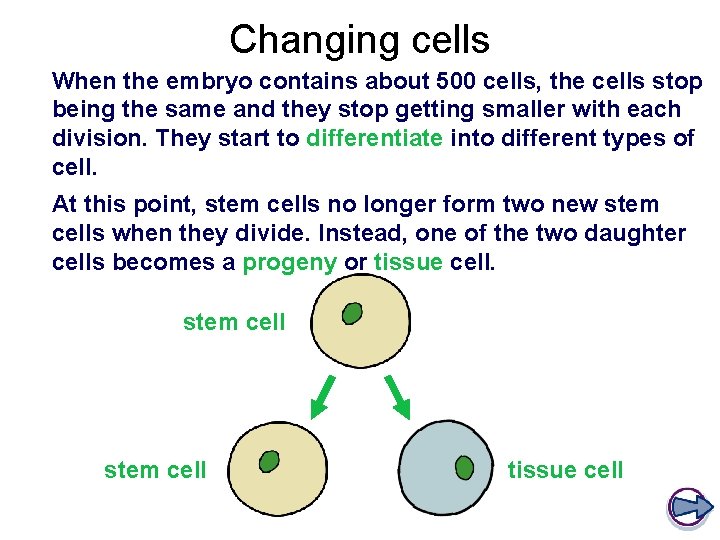 Changing cells

When the embryo contains about 500 cells, the cells stop being the same and they stop getting smaller with each division. They start to differentiate into different types of cell.

At this point, stem cells no longer form two new stem cells when they divide. Instead, one of the two daughter cells becomes a progeny or tissue cell.

stem cell

stem cell

tissue cell